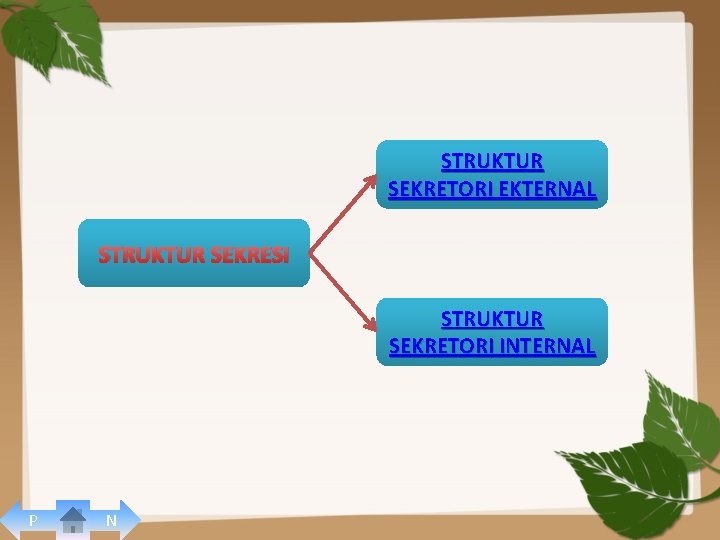 STRUKTUR SEKRESI

STRUKTUR SEKRETORI EKTERNAL

STRUKTUR SEKRETORI INTERNAL

P

N